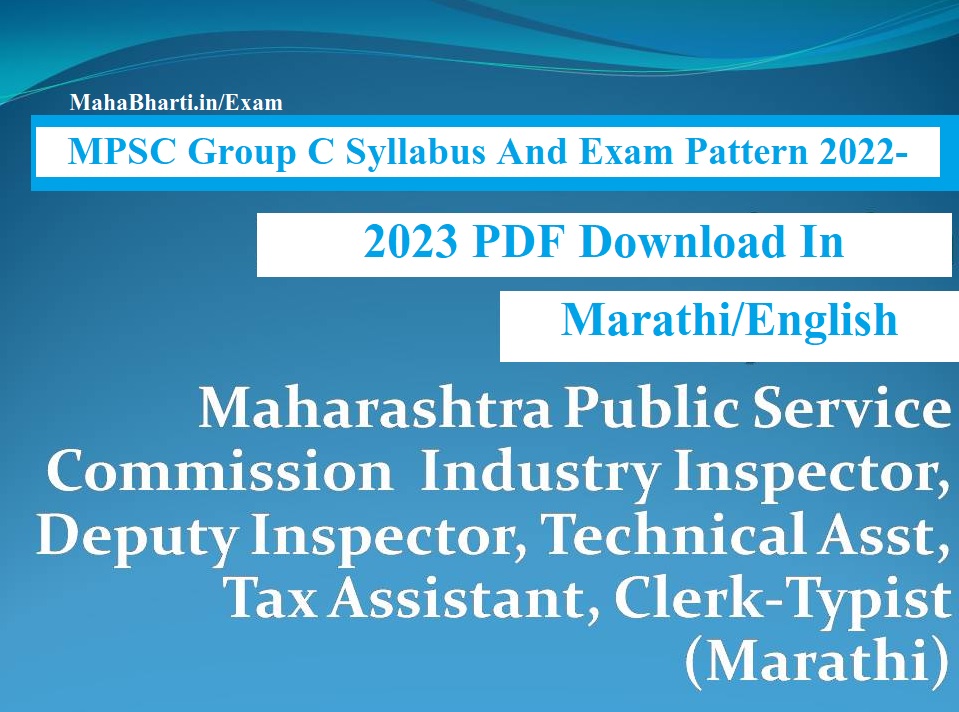 MahaBharti.in/Exam

MPSC Group C Syllabus And Exam Pattern 2022-

2023 PDF Download In

Marathi/English

Maharashtra Public Service Commission Industry Inspector, Deputy Inspector, Technical Asst, Tax Assistant, Clerk-Typist (Marathi)